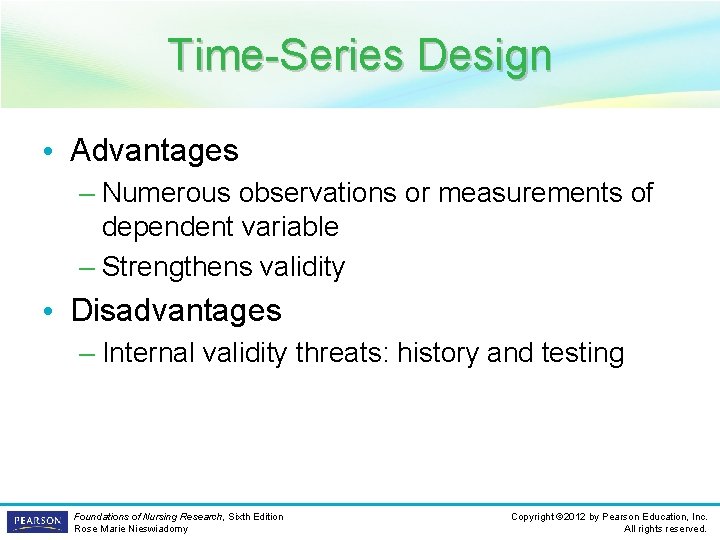 Time-Series Design

• Advantages
– Numerous observations or measurements of dependent variable
– Strengthens validity

• Disadvantages
– Internal validity threats: history and testing

PEARSON

Foundations of Nursing Research, Sixth Edition
Rose Marie Nieswiadomy

Copyright ©2012 by Pearson Education, Inc.
All rights reserved.